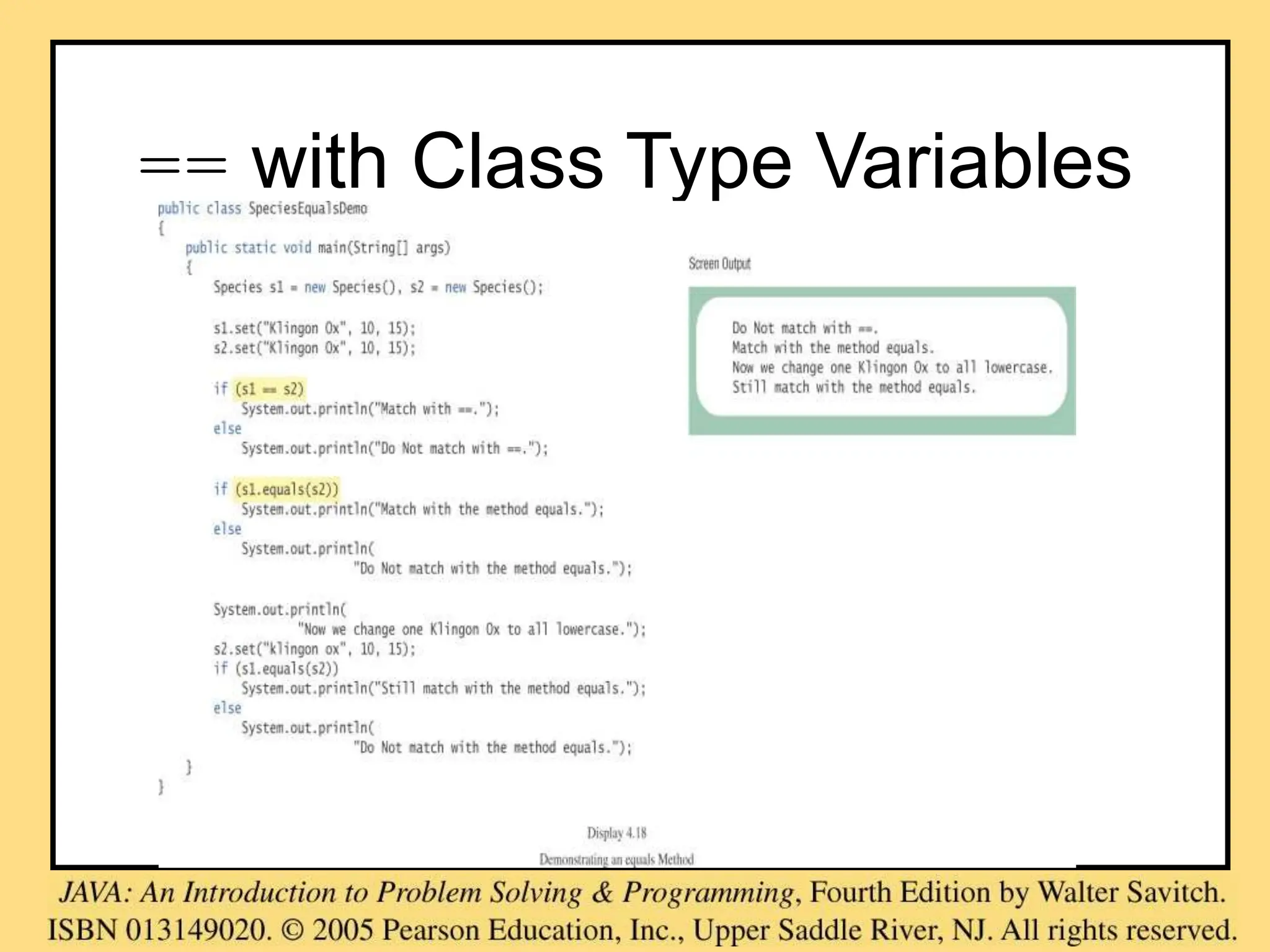 == with Class Type Variables

public class SpeciesEqualsDemo
{
public static void main(String[] args)
{
Species s1 = new Species(), s2 = new Species();

s1.set("Klingon Ox", 10, 15);
s2.set("Klingon Ox", 10, 15);

if (s1 == s2)
System.out.println("Match with ==.");
else
System.out.println("Do Not match with ==.");

if (s1.equals(s2))
System.out.println("Match with the method equals.");
else
System.out.println(
"Do Not match with the method equals.");

System.out.println(
"Now we change one Klingon Ox to all lowercase.");
s2.set("klingon ox", 10, 15);
if (s1.equals(s2))
System.out.println("Still match with the method equals.");
else
System.out.println(
"Do Not match with the method equals.");
}
}

Screen Output

Do Not match with ==.
Match with the method equals.
Now we change one Klingon Ox to all lowercase.
Still match with the method equals.

Display 4.18

Demonstrating an equals Method

JAVA: An Introduction to Problem Solving & Programming, Fourth Edition by Walter Savitch. ISBN 013149020. © 2005 Pearson Education, Inc., Upper Saddle River, NJ. All rights reserved.